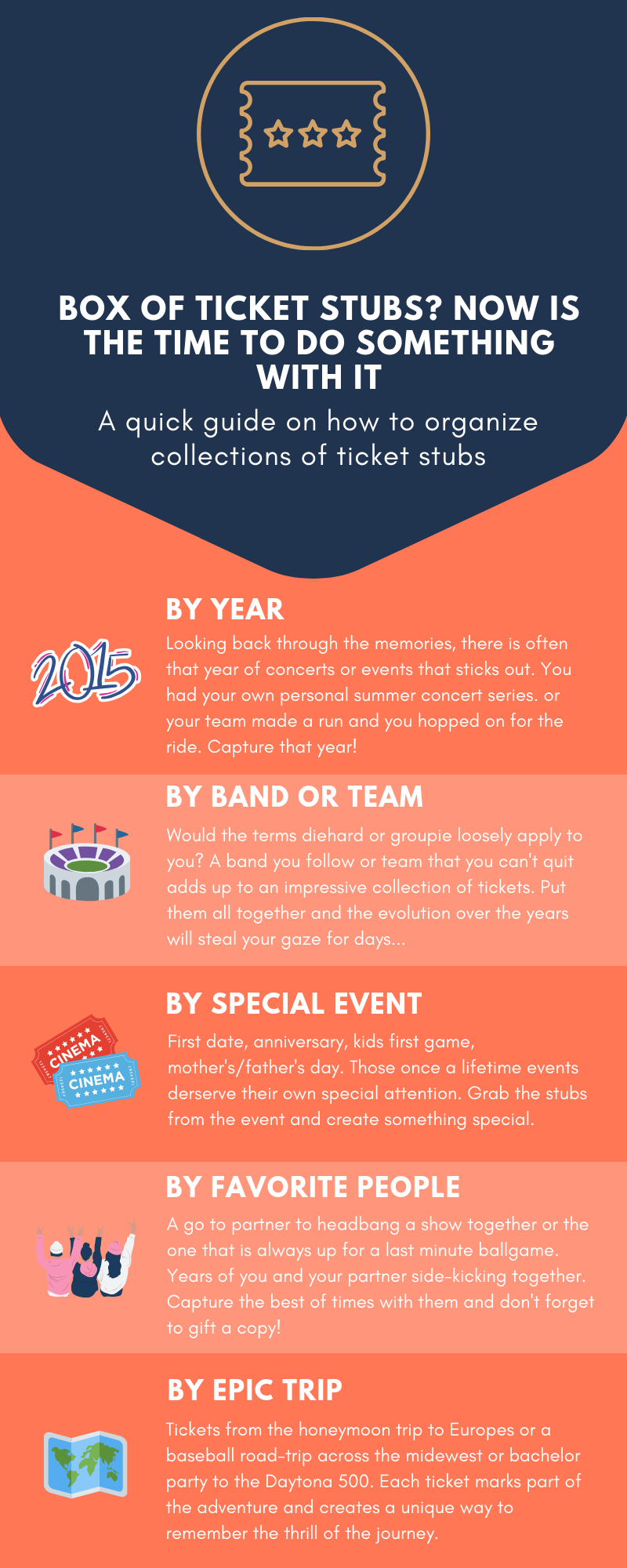 BOX OF TICKET STUBS? NOW IS THE TIME TO DO SOMETHING WITH IT

A quick guide on how to organize collections of ticket stubs

2015

BY YEAR

Looking back through the memories, there is often that year of concerts or events that sticks out. You had your own personal summer concert series. or your team made a run and you hopped on for the ride. Capture that year!

BY BAND OR TEAM

Would the terms diehard or groupie loosely apply to you? A band you follow or team that you can't quit adds up to an impressive collection of tickets. Put them all together and the evolution over the years will steal your gaze for days...

CINEMA
CINEMA

BY SPECIAL EVENT

First date, anniversary, kids first game, mother's/father's day. Those once a lifetime events derserve their own special attention. Grab the stubs from the event and create something special.

BY FAVORITE PEOPLE

A go to partner to headbang a show together or the one that is always up for a last minute ballgame. Years of you and your partner side-kicking together. Capture the best of times with them and don't forget to gift a copy!

BY EPIC TRIP

Tickets from the honeymoon trip to Europes or a baseball road-trip across the midewest or bachelor party to the Daytona 500. Each ticket marks part of the adventure and creates a unique way to remember the thrill of the journey.